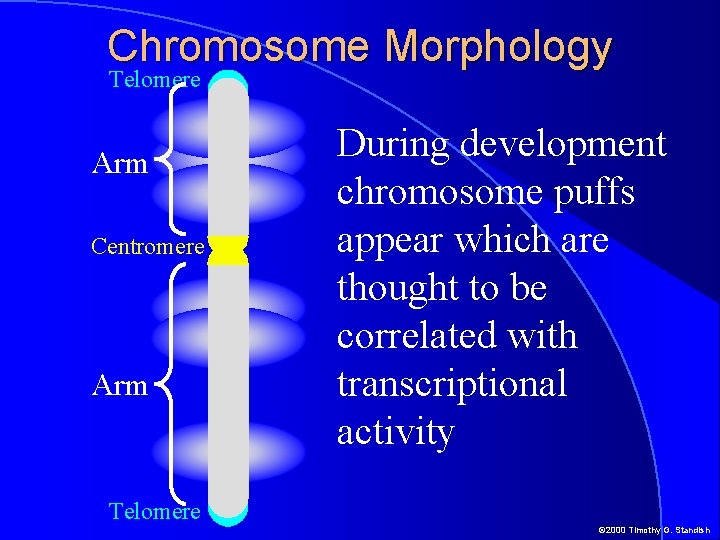 Chromosome Morphology

Telomere

Arm

Centromere

Arm

Telomere

During development chromosome puffs appear which are thought to be correlated with transcriptional activity

©2000 Timothy G. Standish